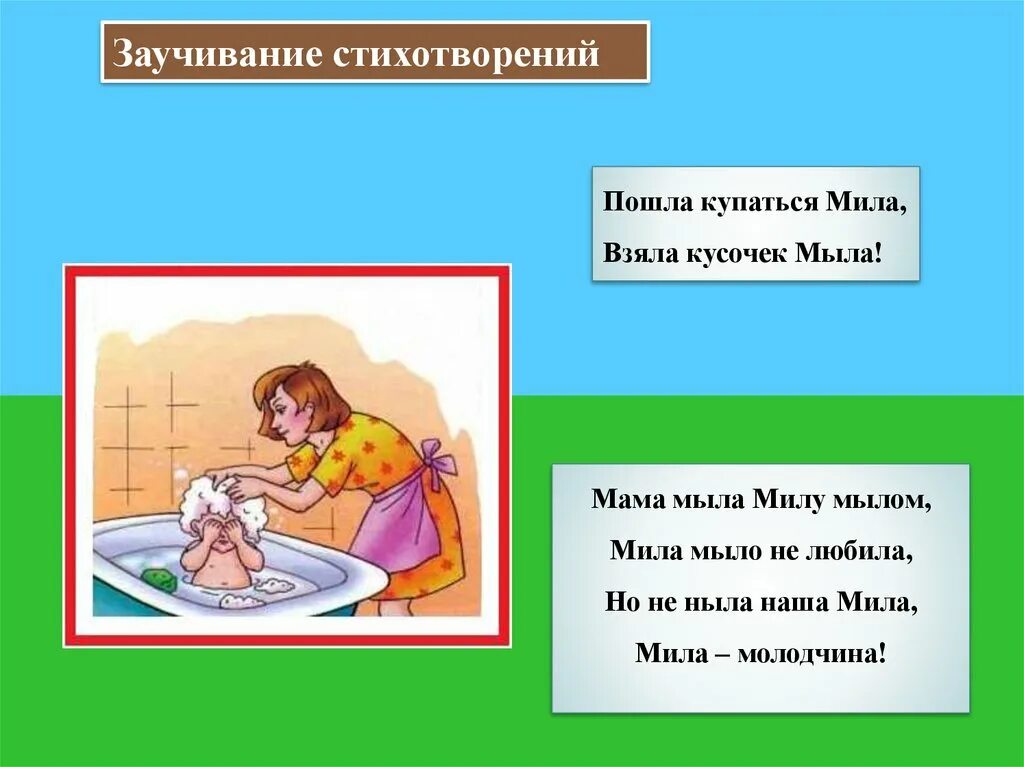 Заучивание стихотворений

Пошла купаться Мила,
Взяла кусочек Мыла!

Мама мыла Милу мылом,
Мила мыло не любила,
Но не ныла наша Мила,
Мила – молодчина!